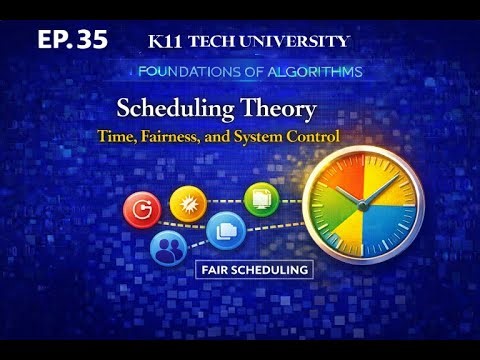 EP. 35

K11 TECH UNIVERSITY

FOUNDATIONS OF ALGORITHMS

Scheduling Theory

Time, Fairness, and System Control

FAIR SCHEDULING